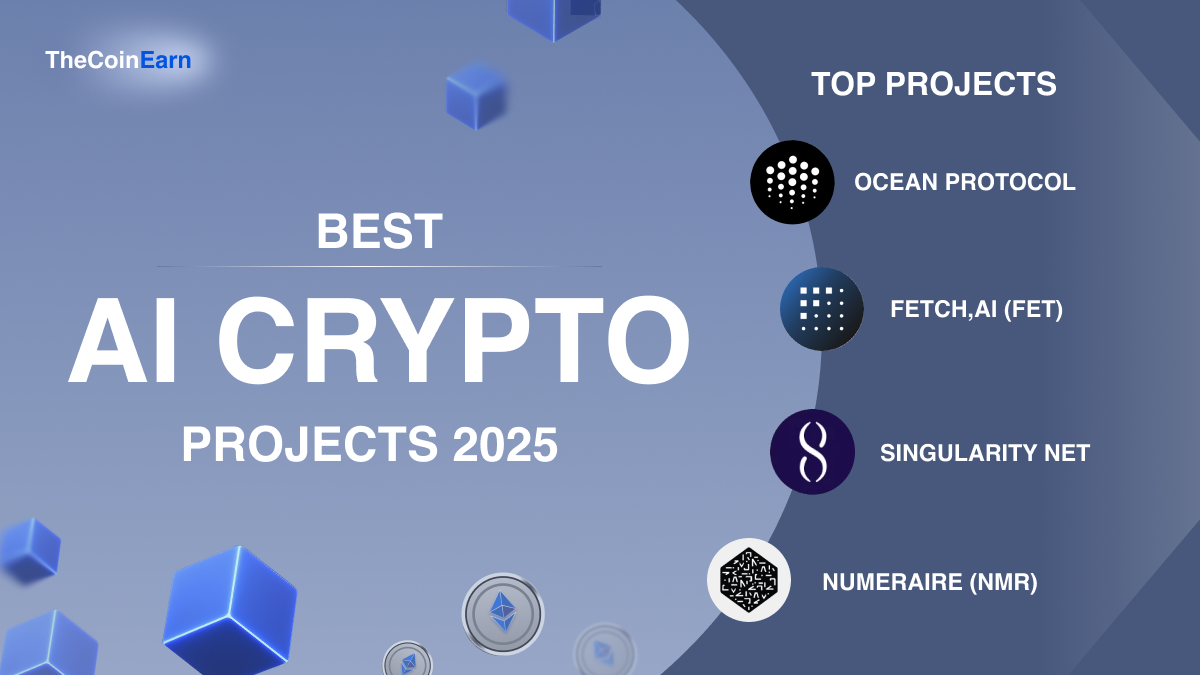 TheCoinEarn

BEST

AI CRYPTO

PROJECTS 2025

TOP PROJECTS

OCEAN PROTOCOL

FETCH,AI (FET)

SINGULARITY NET

NUMERAIRE (NMR)